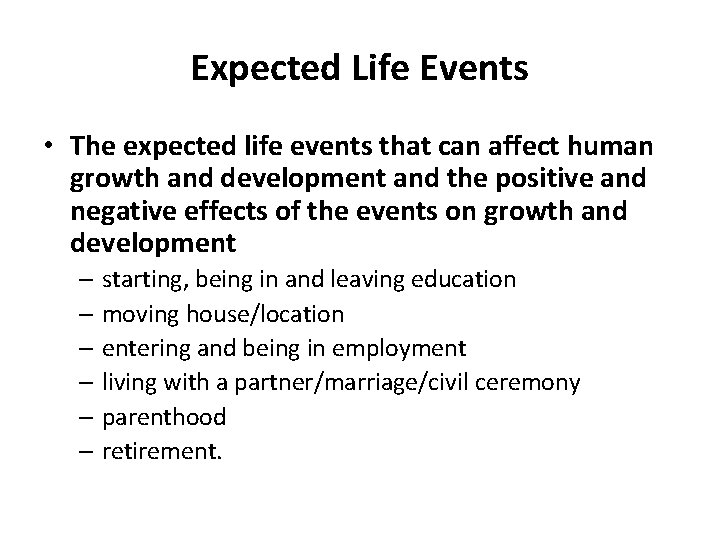 Expected Life Events

• The expected life events that can affect human growth and development and the positive and negative effects of the events on growth and development
– starting, being in and leaving education
– moving house/location
– entering and being in employment
– living with a partner/marriage/civil ceremony
– parenthood
– retirement.